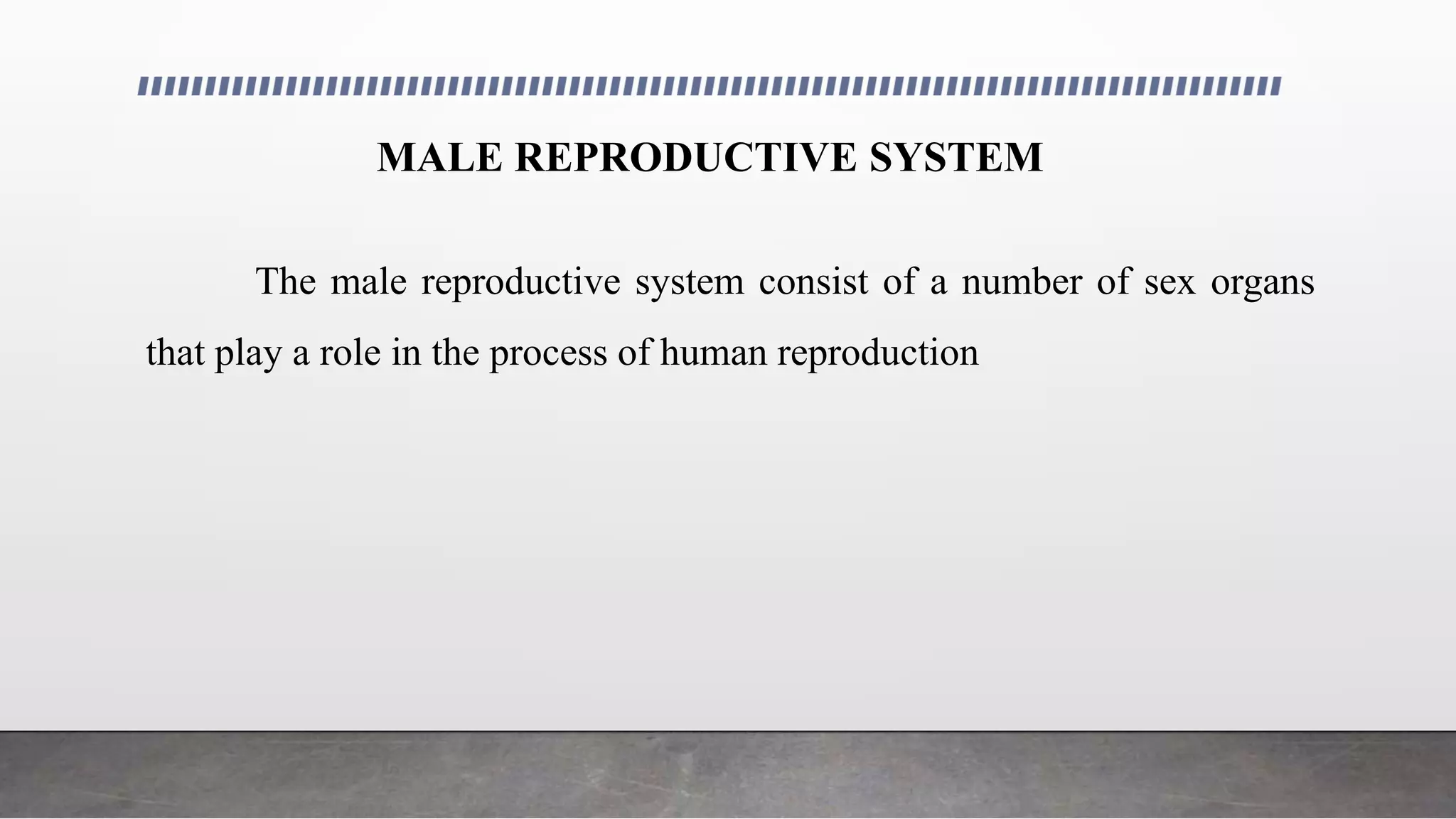 MALE REPRODUCTIVE SYSTEM

The male reproductive system consist of a number of sex organs that play a role in the process of human reproduction